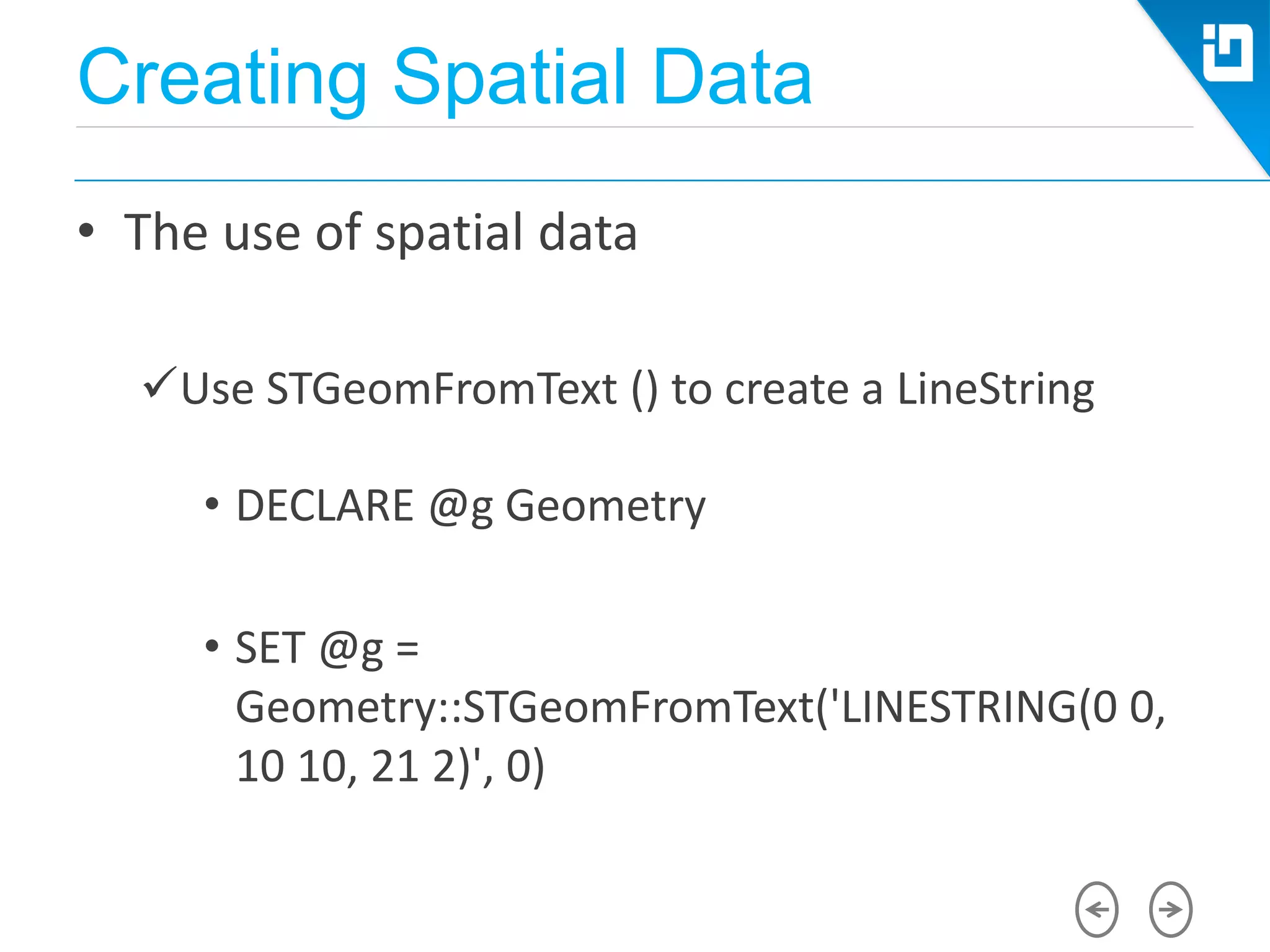 Creating Spatial Data

• The use of spatial data

✓Use STGeomFromText () to create a LineString

• DECLARE @g Geometry

• SET @g = Geometry::STGeomFromText('LINESTRING(0 0, 10 10, 21 2)', 0)